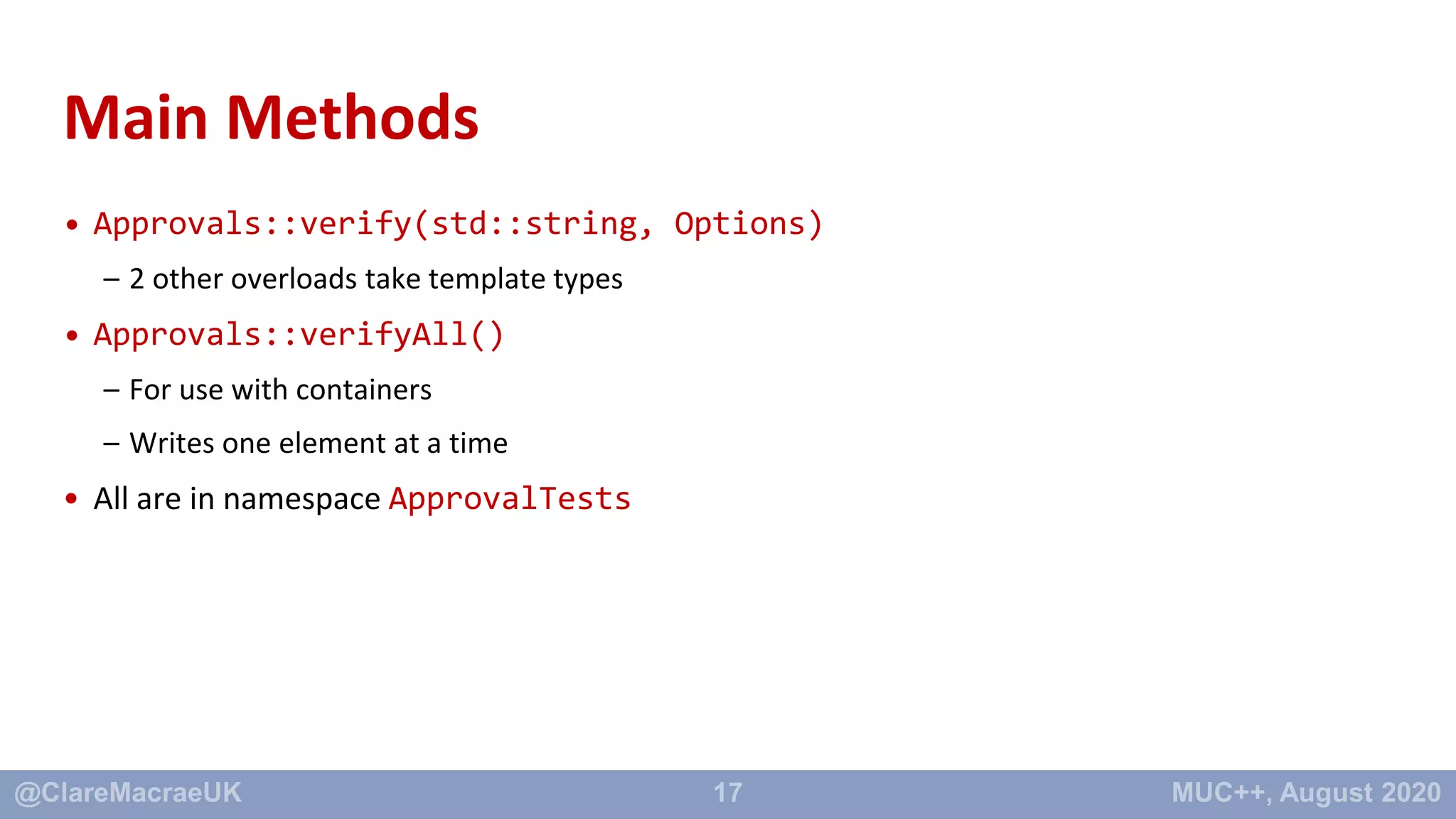 Main Methods

• Approvals::verify(std::string, Options)
  – 2 other overloads take template types
• Approvals::verifyAll()
  – For use with containers
  – Writes one element at a time
• All are in namespace ApprovalTests

@ClareMacraeUK 17 MUC++, August 2020